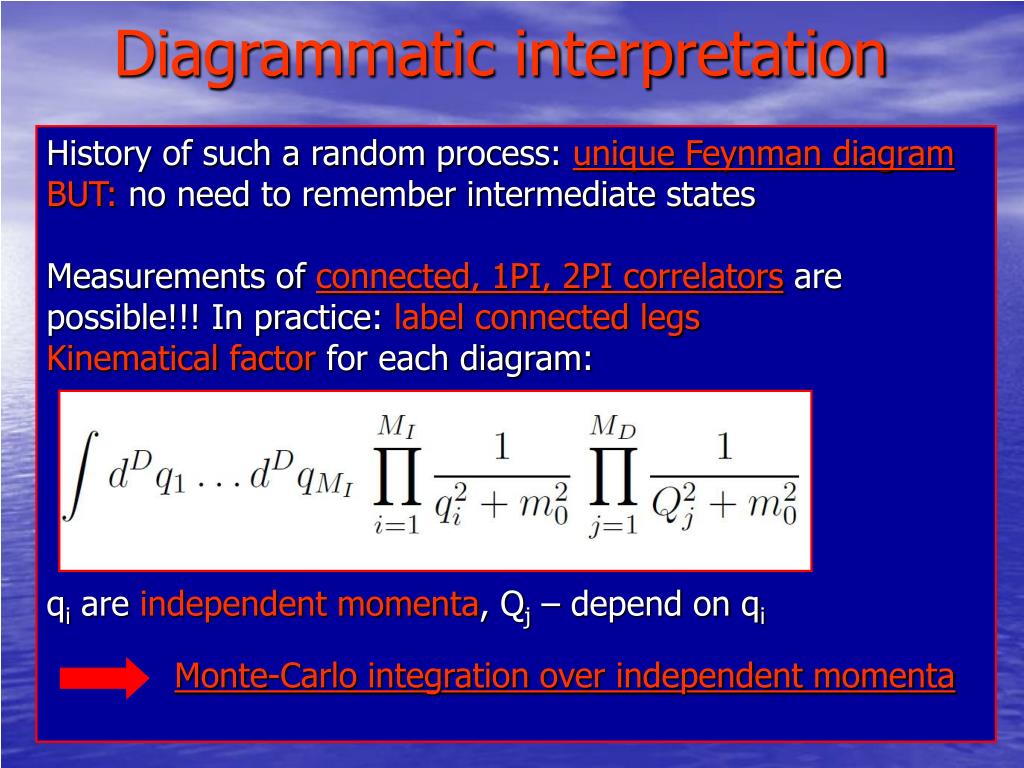 Diagrammatic interpretation

History of such a random process: unique Feynman diagram
BUT: no need to remember intermediate states

Measurements of connected, 1PI, 2PI correlators are possible!!! In practice: label connected legs
Kinematical factor for each diagram:

$\int d^D q_1 \ldots d^D q_{M_I} \prod_{i=1}^{M_I} \frac{1}{q_i^2 + m_0^2} \prod_{j=1}^{M_D} \frac{1}{Q_j^2 + m_0^2}$

$q_i$ are independent momenta, $Q_j$ – depend on $q_i$

Monte-Carlo integration over independent momenta